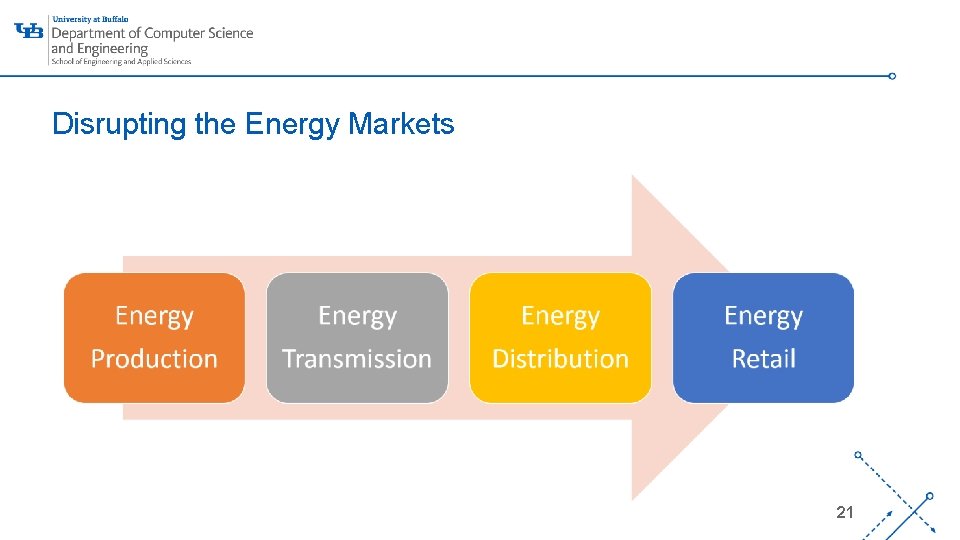 UB University at Buffalo
Department of Computer Science and Engineering
School of Engineering and Applied Sciences

Disrupting the Energy Markets

Energy Production

Energy Transmission

Energy Distribution

Energy Retail

21